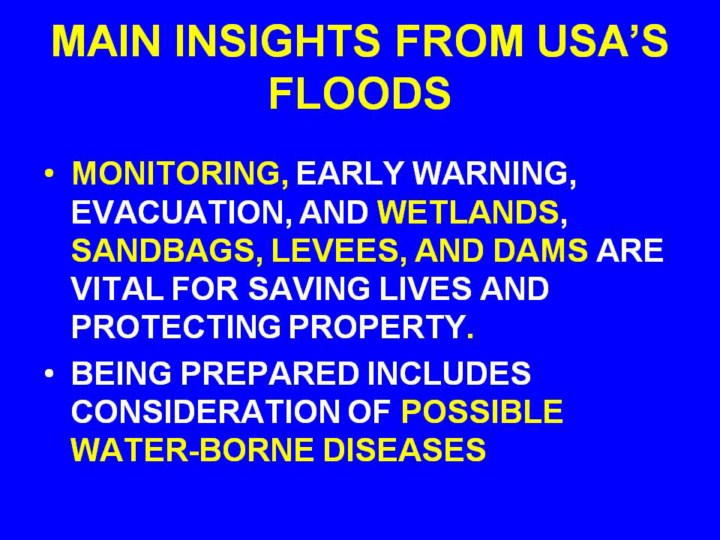 MAIN INSIGHTS FROM USA'S FLOODS

• MONITORING, EARLY WARNING, EVACUATION, AND WETLANDS, SANDBAGS, LEVEES, AND DAMS ARE VITAL FOR SAVING LIVES AND PROTECTING PROPERTY.

• BEING PREPARED INCLUDES CONSIDERATION OF POSSIBLE WATER-BORNE DISEASES